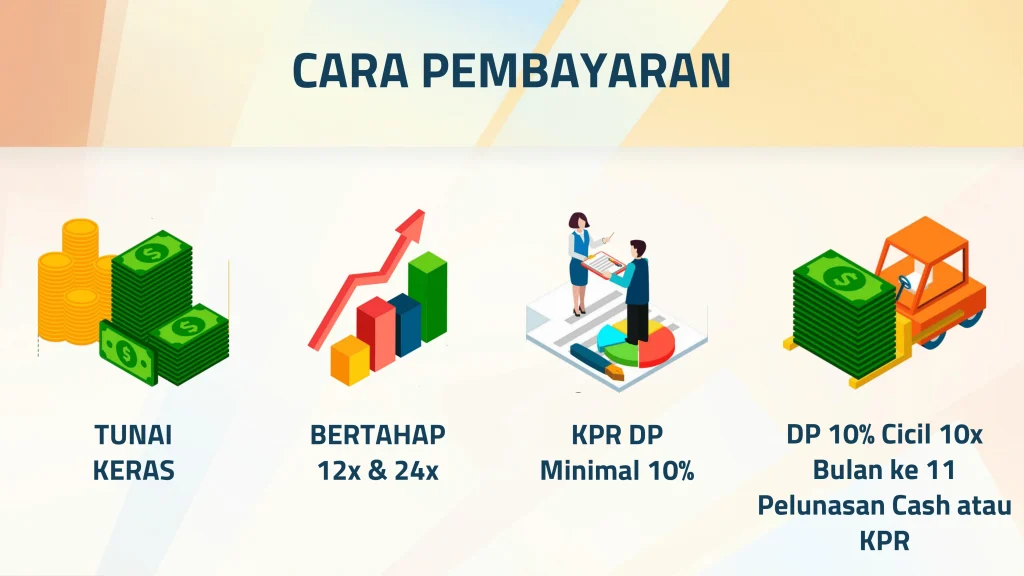 CARA PEMBAYARAN

TUNAI KERAS

BERTAHAP 12x & 24x

KPR DP Minimal 10%

DP 10% Cicil 10x Bulan ke 11 Pelunasan Cash atau KPR